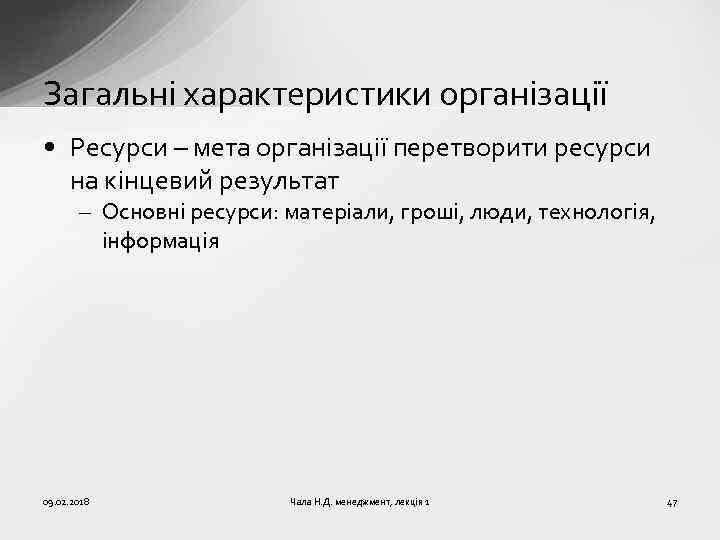 Загальні характеристики організації

• Ресурси – мета організації перетворити ресурси на кінцевий результат

– Основні ресурси: матеріали, гроші, люди, технологія, інформація

09.02.2018

Чала Н.Д. менеджмент, лекція 1

47